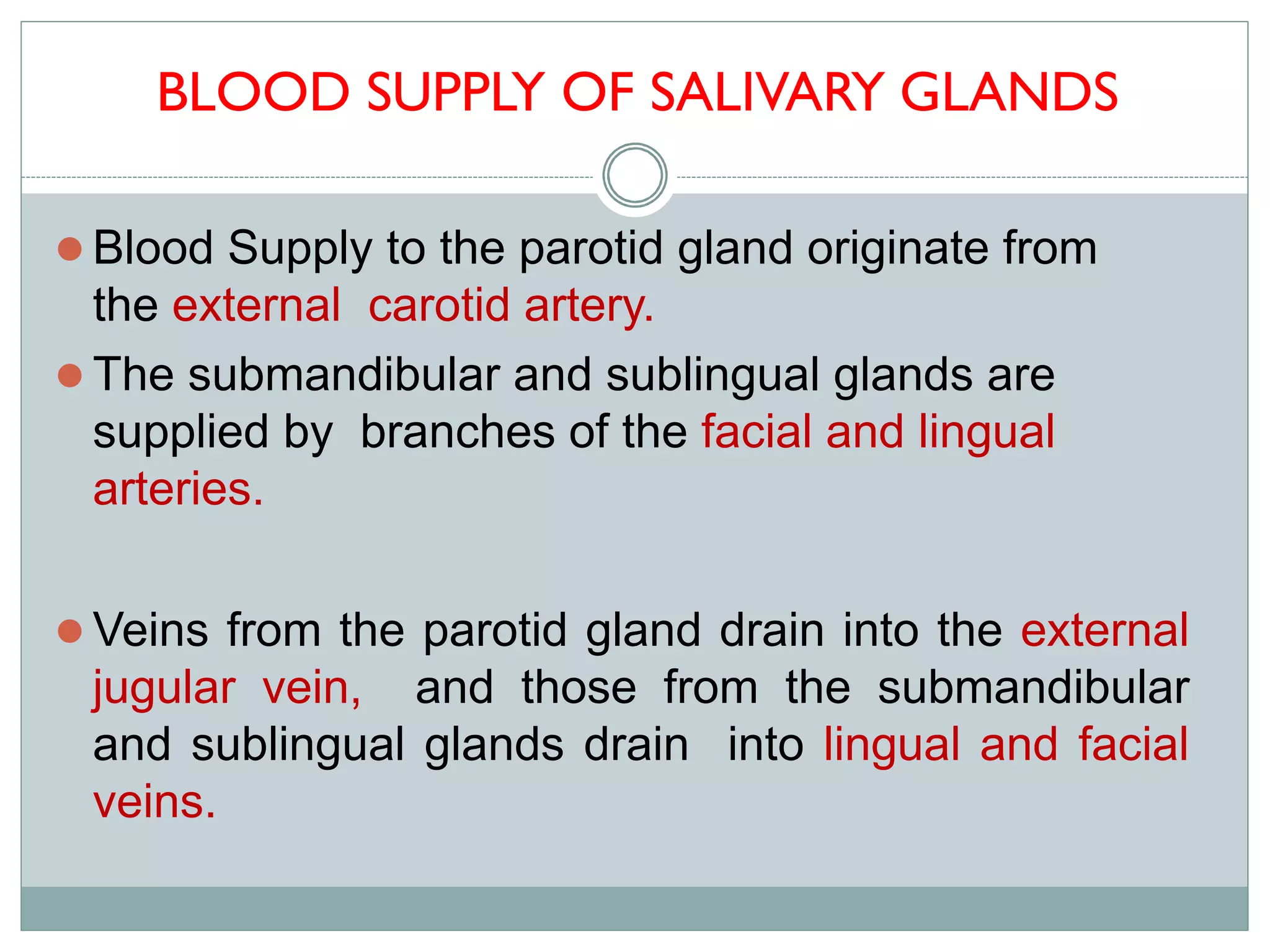 BLOOD SUPPLY OF SALIVARY GLANDS

Blood Supply to the parotid gland originate from the external carotid artery.

The submandibular and sublingual glands are supplied by branches of the facial and lingual arteries.

Veins from the parotid gland drain into the external jugular vein, and those from the submandibular and sublingual glands drain into lingual and facial veins.